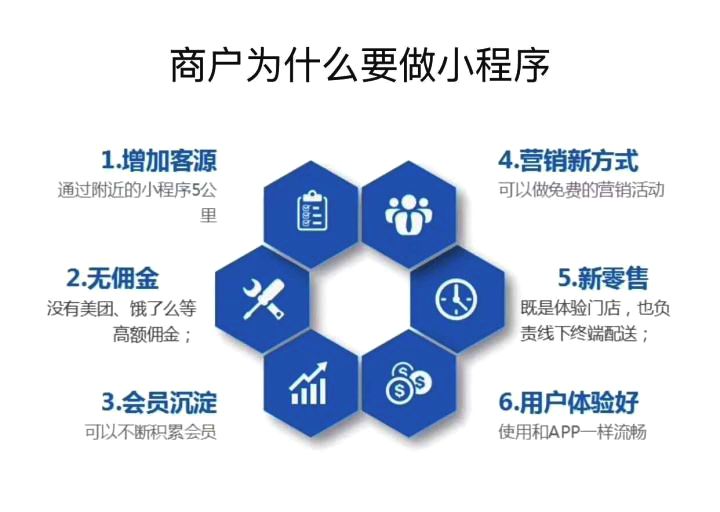 商户为什么要做小程序

1.增加客源
通过附近的小程序5公里

2.无佣金
没有美团、饿了么等高额佣金；

3.会员沉淀
可以不断积累会员

4.营销新方式
可以做免费的营销活动

5.新零售
既是体验门店，也负责线下终端配送；

6.用户体验好
使用和APP一样流畅